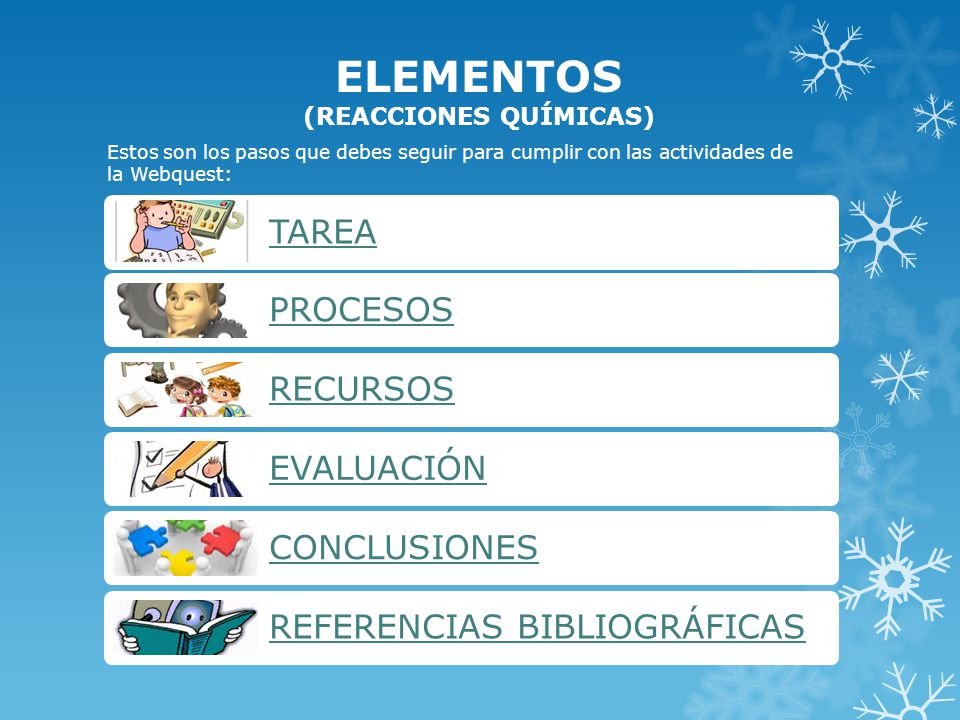 ELEMENTOS
(REACCIONES QUÍMICAS)

Estos son los pasos que debes seguir para cumplir con las actividades de la Webquest:

TAREA

PROCESOS

RECURSOS

EVALUACIÓN

CONCLUSIONES

REFERENCIAS BIBLIOGRÁFICAS